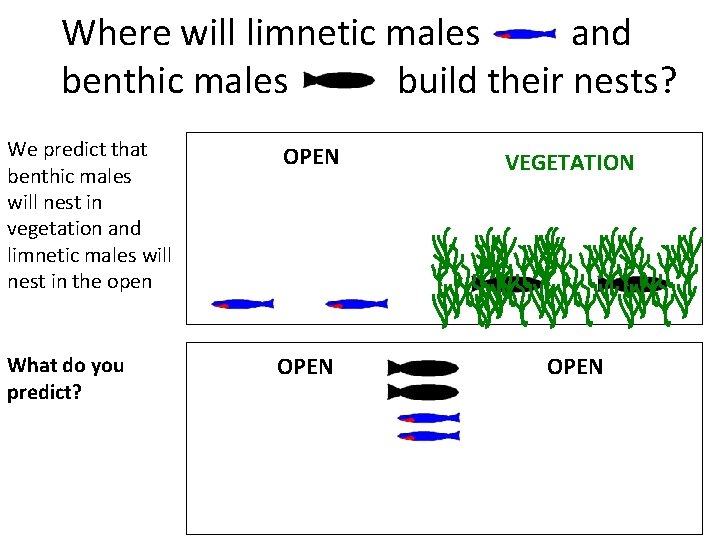 Where will limnetic males and benthic males build their nests?

We predict that benthic males will nest in vegetation and limnetic males will nest in the open

OPEN

VEGETATION

What do you predict?

OPEN

OPEN